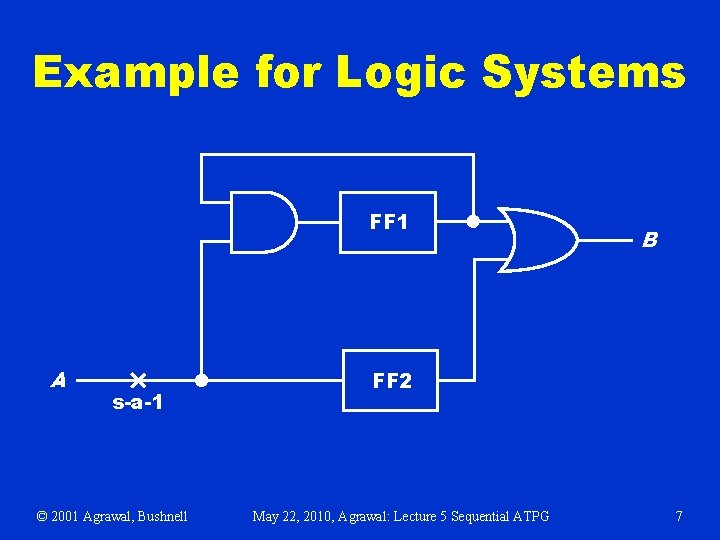 Example for Logic Systems

FF1

B

A

s-a-1

FF2

© 2001 Agrawal, Bushnell

May 22, 2010, Agrawal: Lecture 5 Sequential ATPG

7